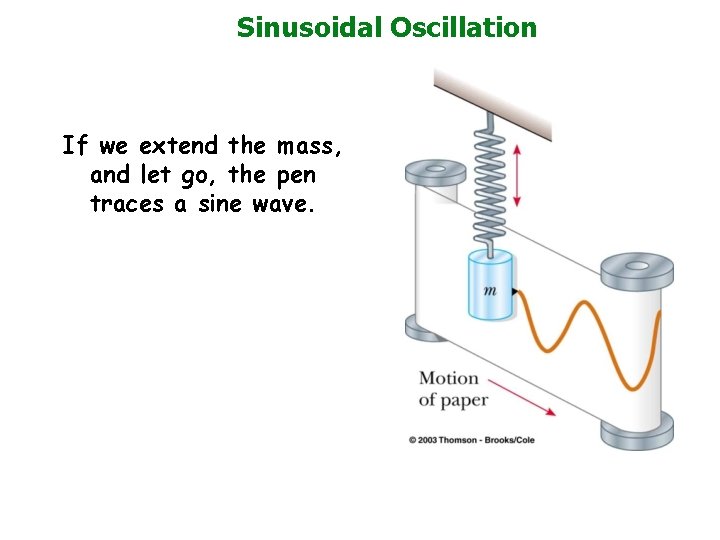 Sinusoidal Oscillation

If we extend the mass, and let go, the pen traces a sine wave.

$m$

Motion of paper

© 2003 Thomson - Brooks/Cole